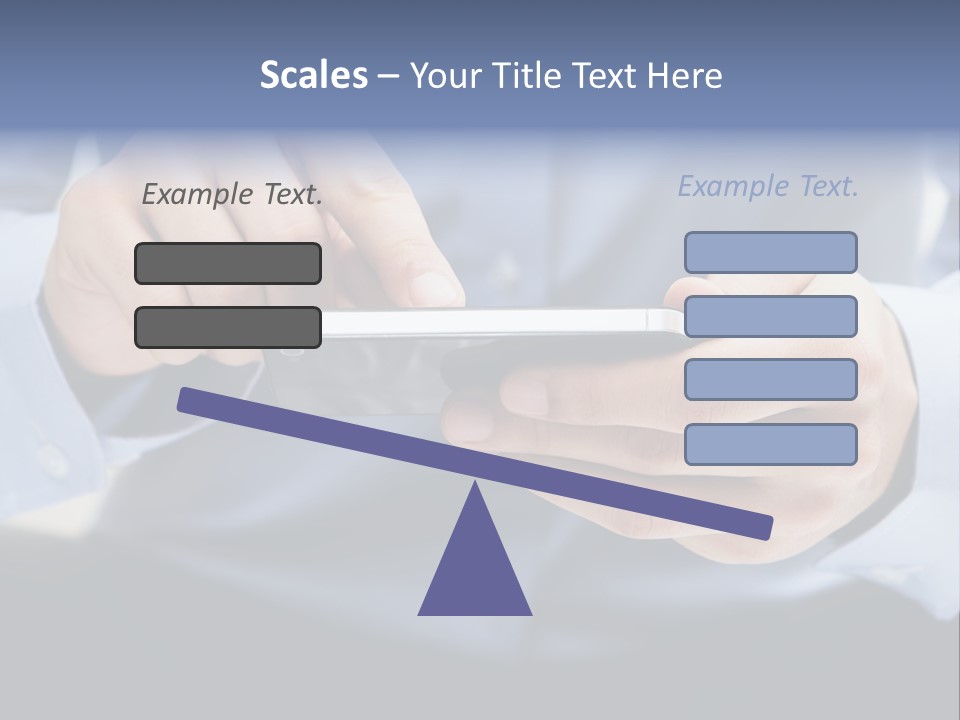 Scales – Your Title Text Here

Example Text.

Example Text.